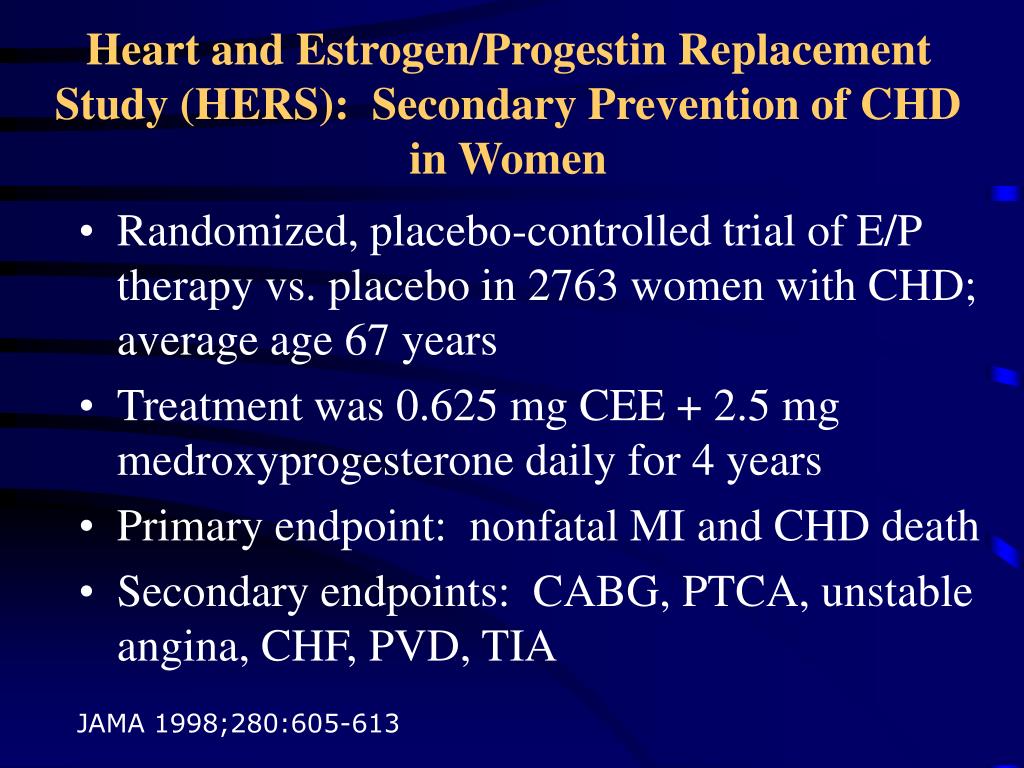 Heart and Estrogen/Progestin Replacement Study (HERS): Secondary Prevention of CHD in Women

• Randomized, placebo-controlled trial of E/P therapy vs. placebo in 2763 women with CHD; average age 67 years
• Treatment was 0.625 mg CEE + 2.5 mg medroxyprogesterone daily for 4 years
• Primary endpoint: nonfatal MI and CHD death
• Secondary endpoints: CABG, PTCA, unstable angina, CHF, PVD, TIA

JAMA 1998;280:605-613